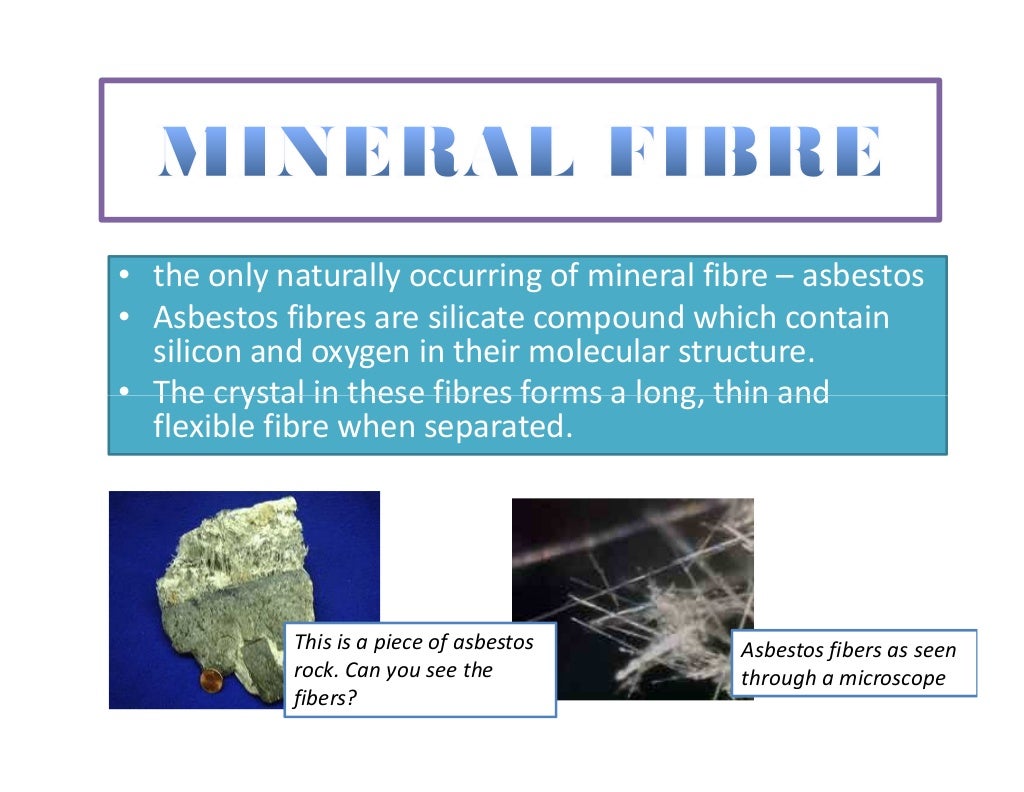 MINERAL FIBRE

• the only naturally occurring of mineral fibre – asbestos
• Asbestos fibres are silicate compound which contain silicon and oxygen in their molecular structure.
• The crystal in these fibres forms a long, thin and flexible fibre when separated.

This is a piece of asbestos rock. Can you see the fibers?

Asbestos fibers as seen through a microscope